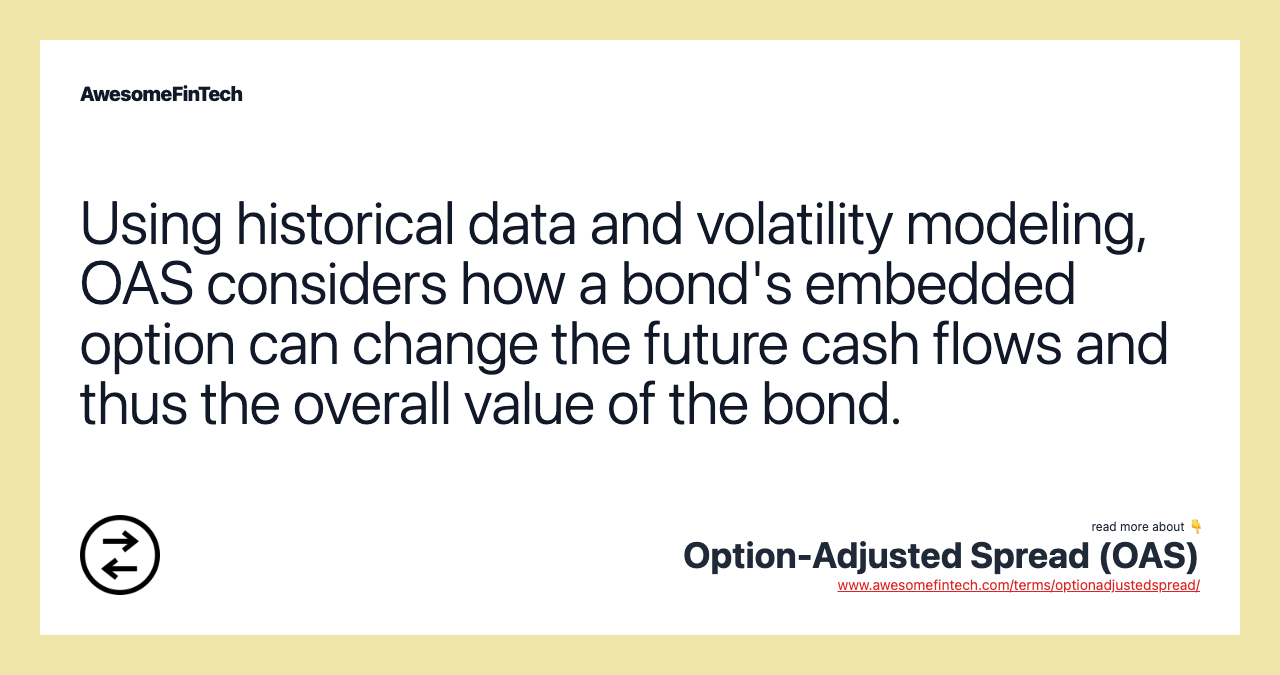 AwesomeFinTech

Using historical data and volatility modeling, OAS considers how a bond's embedded option can change the future cash flows and thus the overall value of the bond.

read more about 👇
Option-Adjusted Spread (OAS)
www.awesomefintech.com/terms/optionadjustedspread/